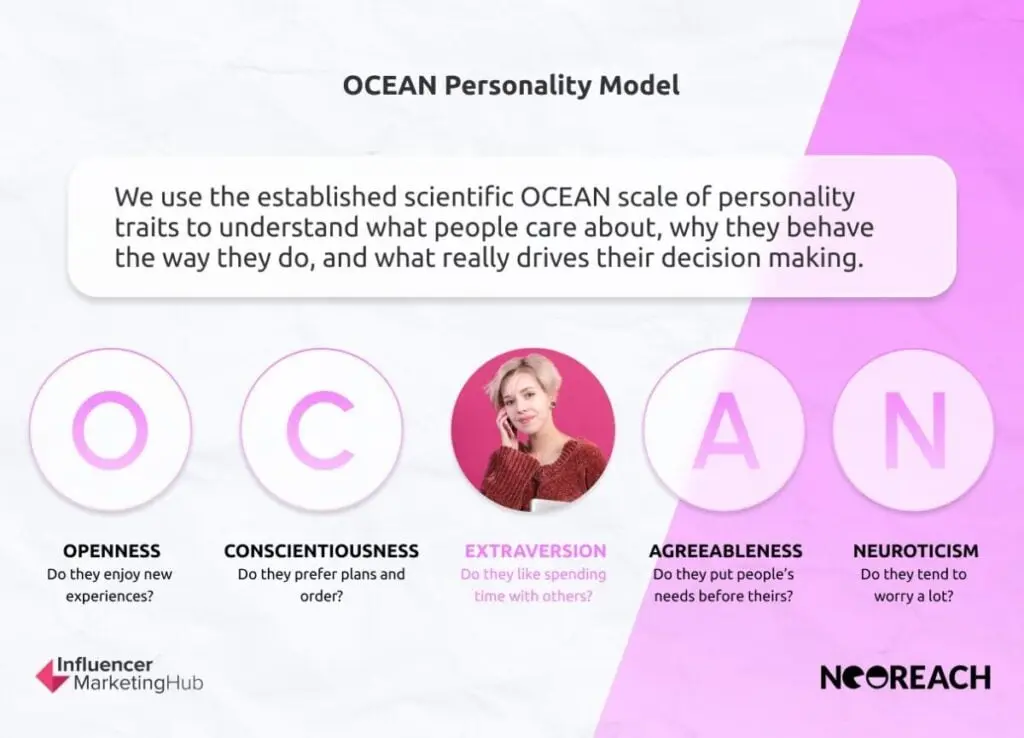 OCEAN Personality Model

We use the established scientific OCEAN scale of personality traits to understand what people care about, why they behave the way they do, and what really drives their decision making.

O

C

A

N

OPENNESS
Do they enjoy new experiences?

CONSCIENTIOUSNESS
Do they prefer plans and order?

EXTRAVERSION
Do they like spending time with others?

AGREEABLENESS
Do they put people's needs before theirs?

NEUROTICISM
Do they tend to worry a lot?

Influencer MarketingHub

NEOREACH